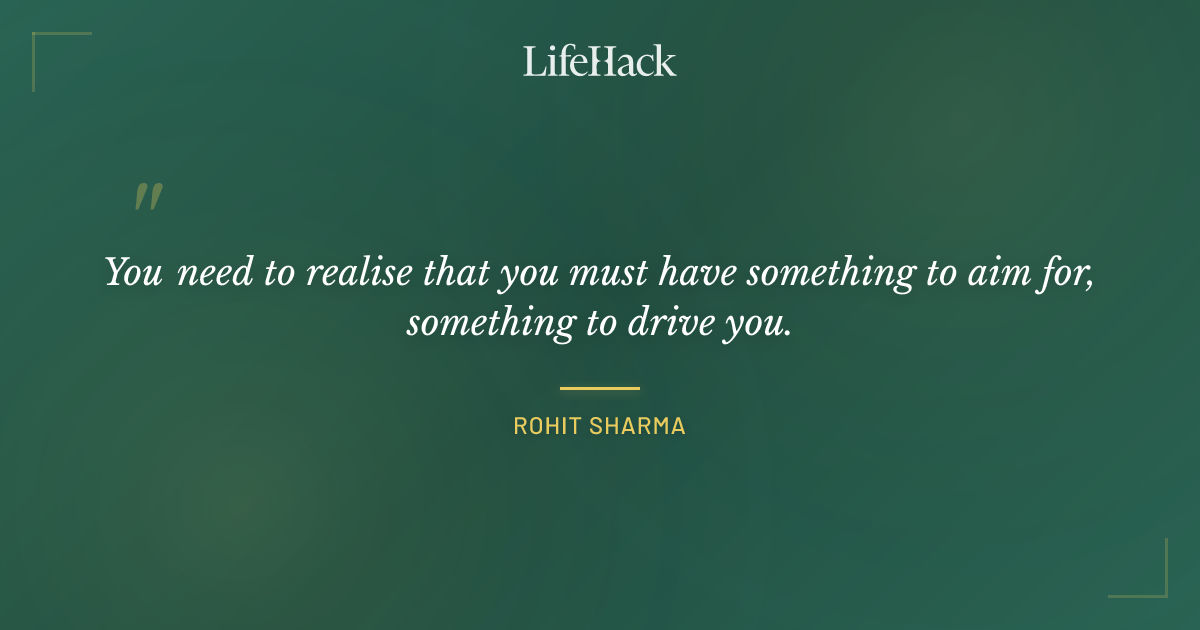 LifeHack

"

You need to realise that you must have something to aim for, something to drive you.

ROHIT SHARMA